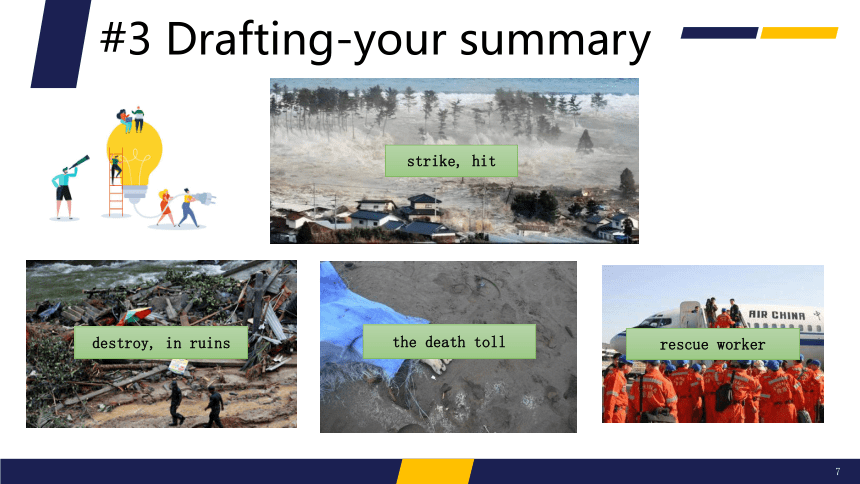 #3 Drafting-your summary

strike, hit

destroy, in ruins

the death toll

AIR CHINA

rescue worker

7